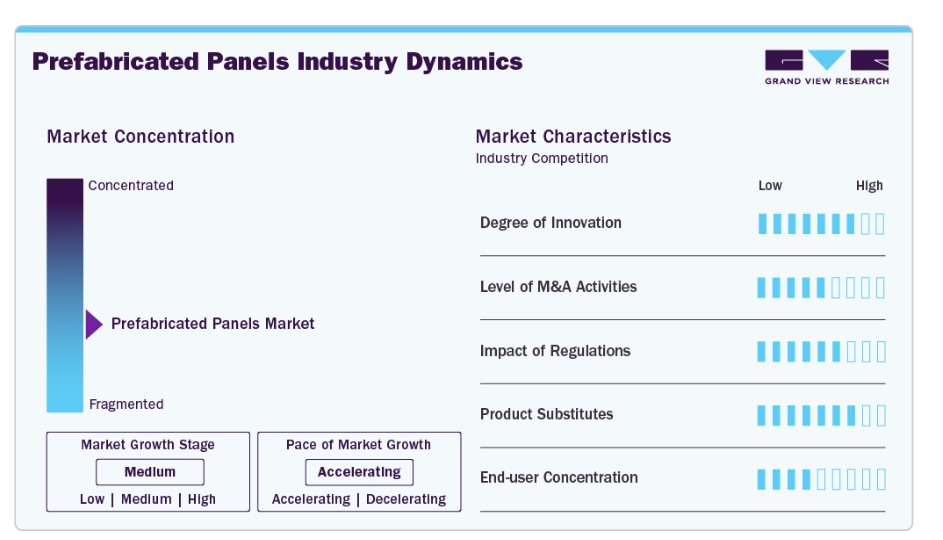 Prefabricated Panels Industry Dynamics

GRAND VIEW RESEARCH

Market Concentration

Concentrated

Prefabricated Panels Market

Fragmented

Market Growth Stage

Medium

Low | Medium | High

Pace of Market Growth

Accelerating

Accelerating | Decelerating

Market Characteristics

Industry Competition

Low

High

Degree of Innovation

Level of M&A Activities

Impact of Regulations

Product Substitutes

End-user Concentration